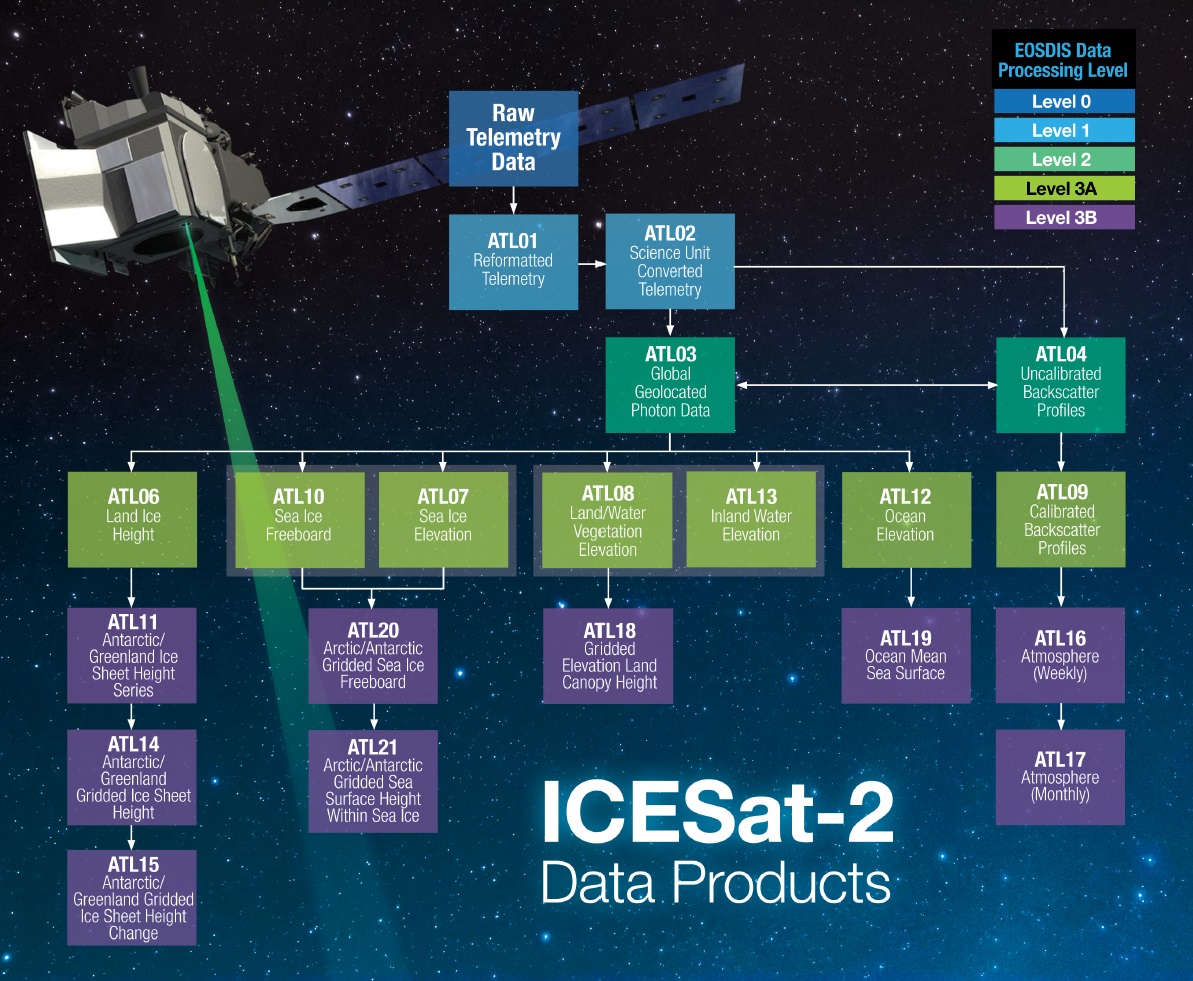 EOSDIS Data Processing Level
Level 0
Level 1
Level 2
Level 3A
Level 3B

Raw Telemetry Data

ATL01
Reformatted Telemetry

ATL02
Science Unit Converted Telemetry

ATL03
Global Geolocated Photon Data

ATL04
Uncalibrated Backscatter Profiles

ATL06
Land Ice Height

ATL10
Sea Ice Freeboard

ATL07
Sea Ice Elevation

ATL08
Land/Water Vegetation Elevation

ATL13
Inland Water Elevation

ATL12
Ocean Elevation

ATL09
Calibrated Backscatter Profiles

ATL11
Antarctic/ Greenland Ice Sheet Height Series

ATL20
Arctic/Antarctic Gridded Sea Ice Freeboard

ATL18
Gridded Elevation Land Canopy Height

ATL19
Ocean Mean Sea Surface

ATL16
Atmosphere (Weekly)

ATL14
Antarctic/ Greenland Gridded Ice Sheet Height

ATL21
Arctic/Antarctic Gridded Sea Surface Height Within Sea Ice

ATL17
Atmosphere (Monthly)

ATL15
Antarctic/ Greenland Gridded Ice Sheet Height Change

ICESat-2
Data Products